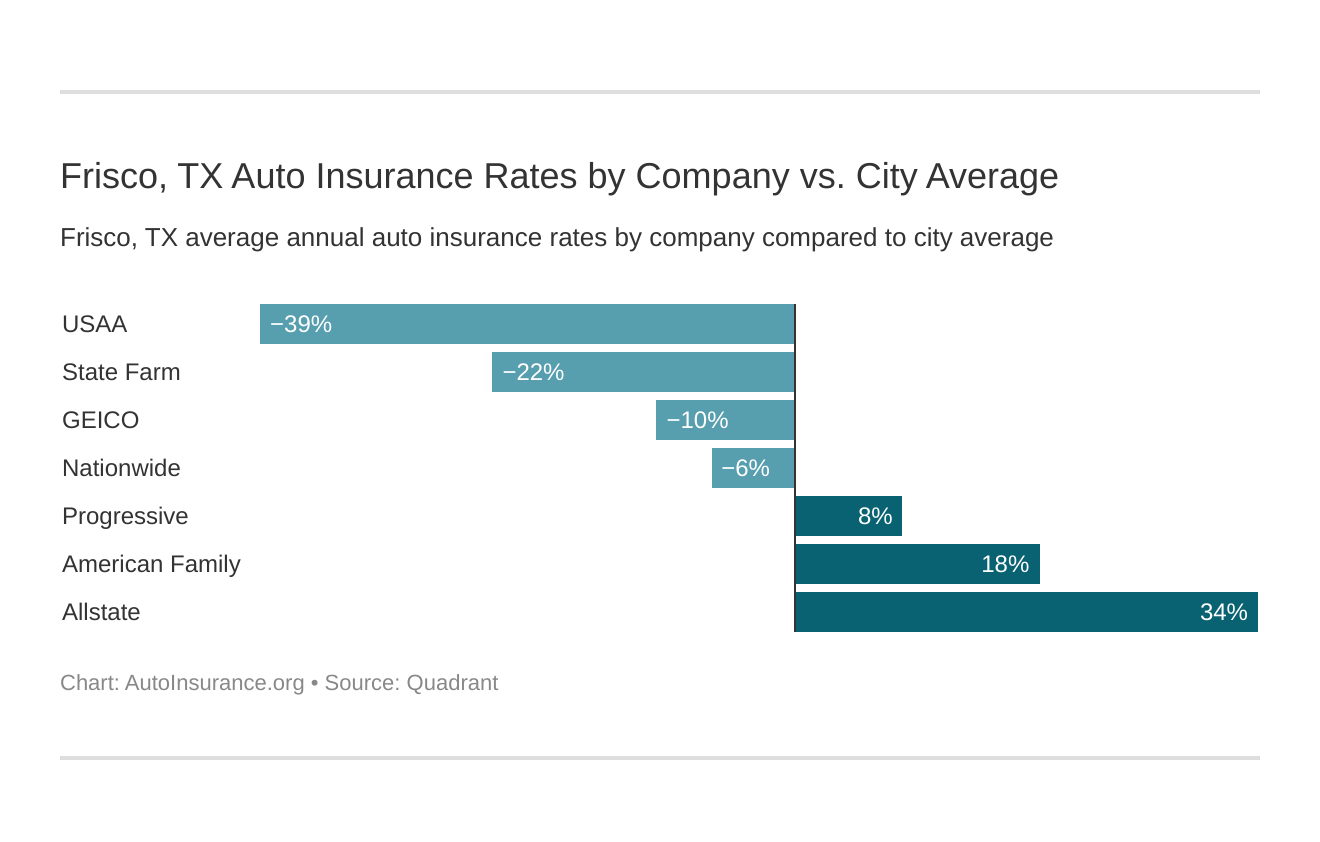 Frisco, TX Auto Insurance Rates by Company vs. City Average

Frisco, TX average annual auto insurance rates by company compared to city average

USAA −39%
State Farm −22%
GEICO −10%
Nationwide −6%
Progressive 8%
American Family 18%
Allstate 34%

Chart: AutoInsurance.org • Source: Quadrant